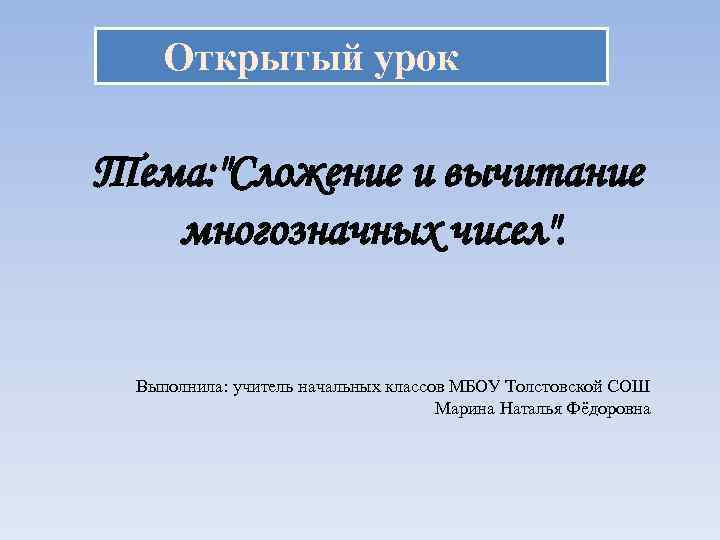 Открытый урок

Тема:"Сложение и вычитание многозначных чисел".

Выполнила: учитель начальных классов МБОУ Толстовской СОШ
Марина Наталья Фёдоровна